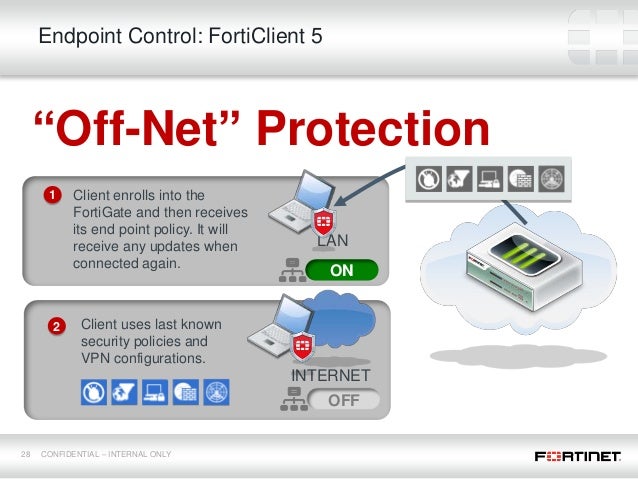 Endpoint Control: FortiClient 5

“Off-Net” Protection

1 Client enrolls into the FortiGate and then receives its end point policy. It will receive any updates when connected again.

LAN

ON

2 Client uses last known security policies and VPN configurations.

INTERNET

OFF

28 CONFIDENTIAL – INTERNAL ONLY

FORTINET